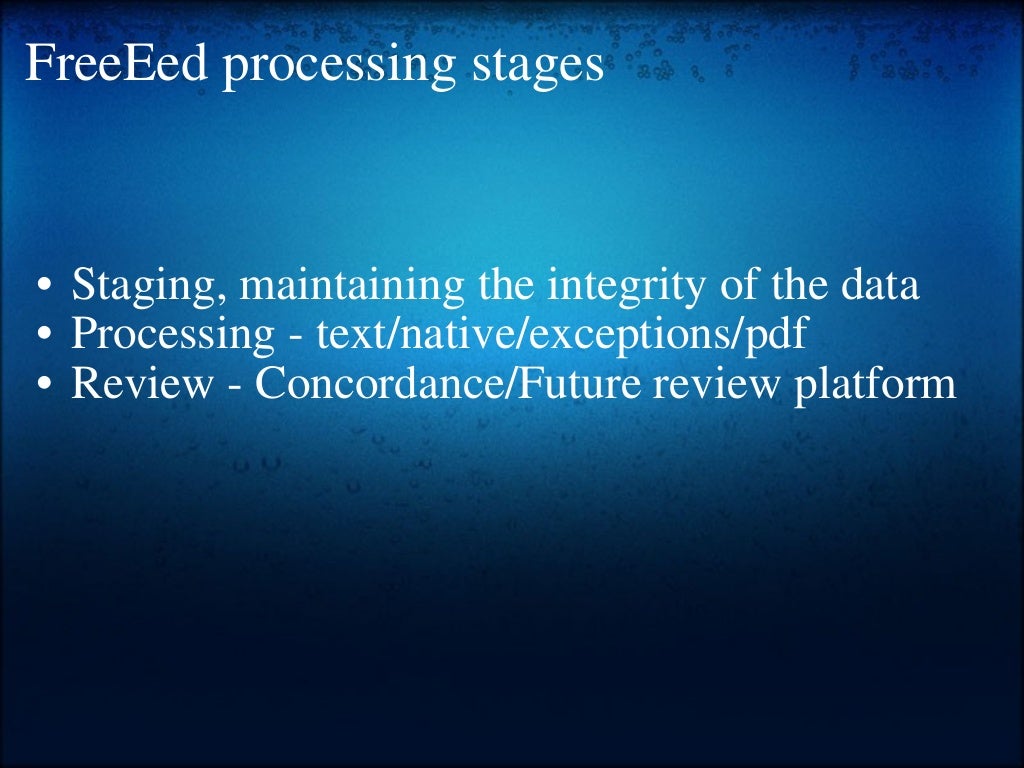 FreeEed processing stages

• Staging, maintaining the integrity of the data
• Processing - text/native/exceptions/pdf
• Review - Concordance/Future review platform